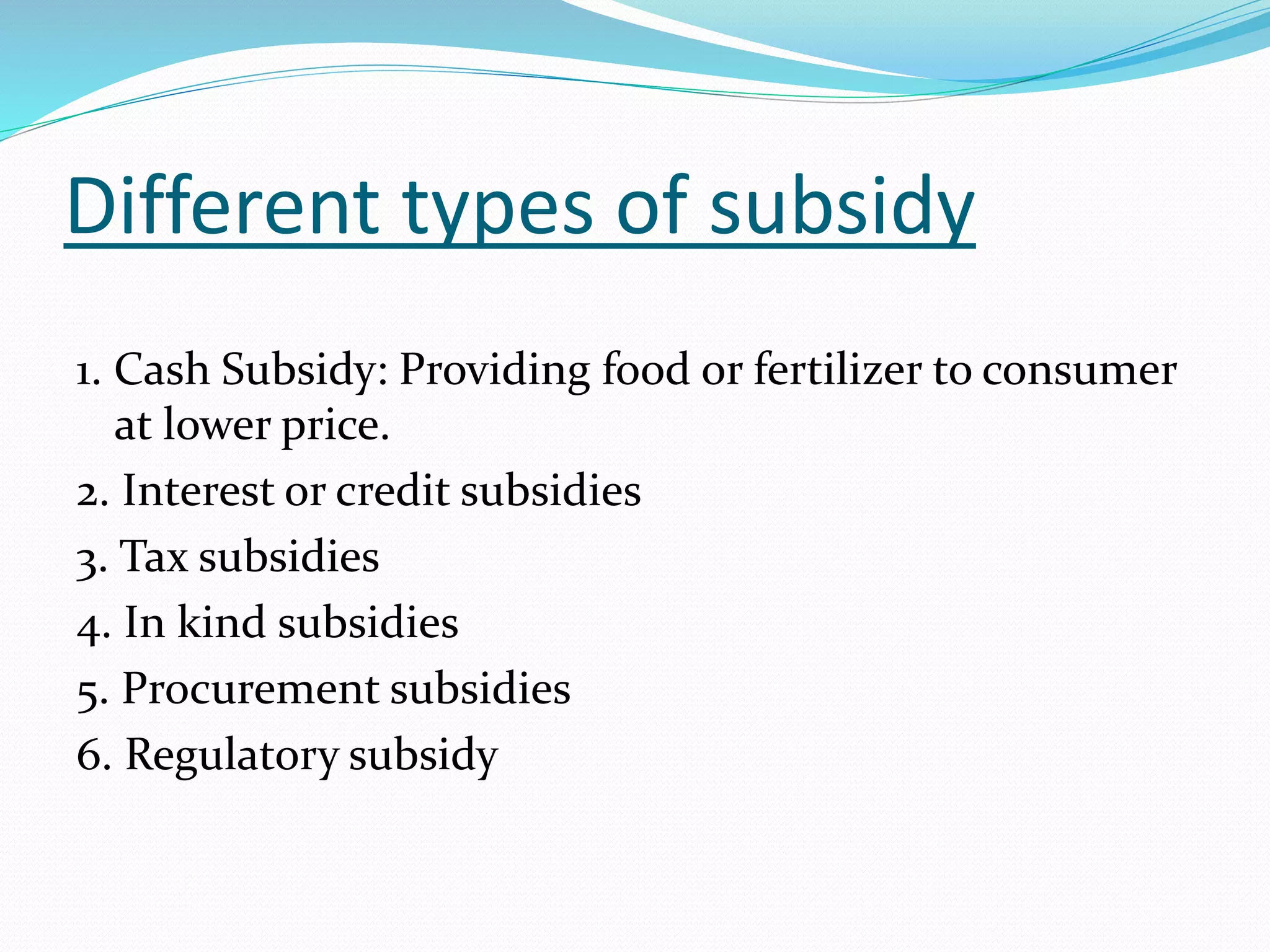 Different types of subsidy

1. Cash Subsidy: Providing food or fertilizer to consumer at lower price.
2. Interest or credit subsidies
3. Tax subsidies
4. In kind subsidies
5. Procurement subsidies
6. Regulatory subsidy